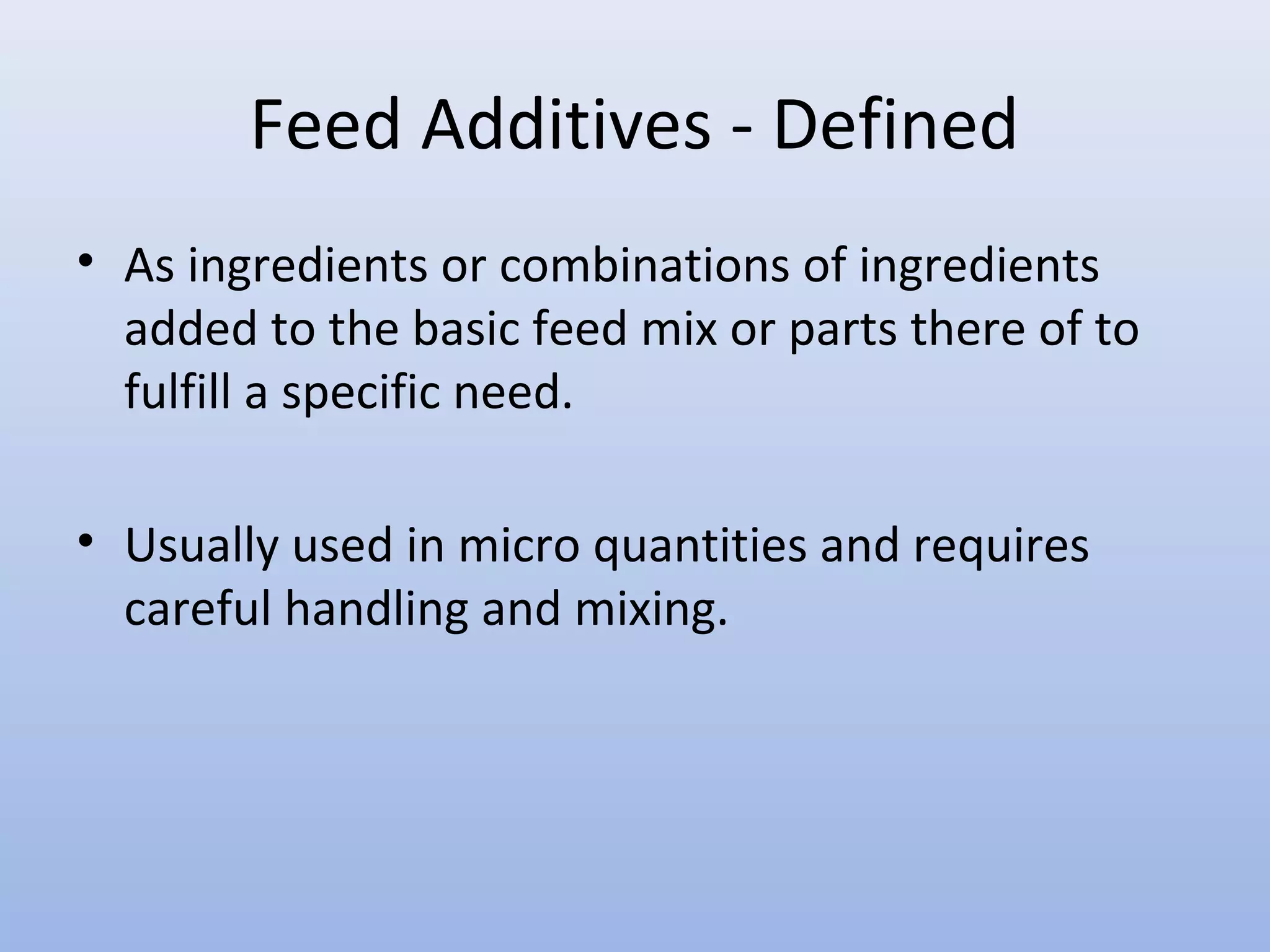 Feed Additives - Defined

• As ingredients or combinations of ingredients added to the basic feed mix or parts there of to fulfill a specific need.

• Usually used in micro quantities and requires careful handling and mixing.